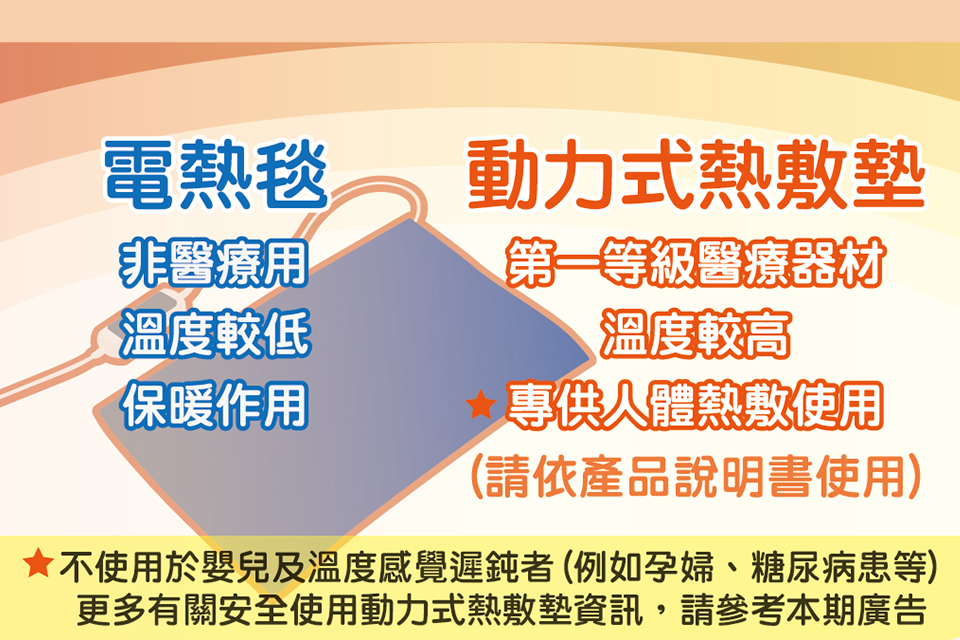 電熱毯

非醫療用
溫度較低
保暖作用

動力式熱敷墊

第一等級醫療器材
溫度較高
★專供人體熱敷使用
(請依產品說明書使用)

★不使用於嬰兒及溫度感覺遲鈍者(例如孕婦、糖尿病患等)
更多有關安全使用動力式熱敷墊資訊，請參考本期廣告